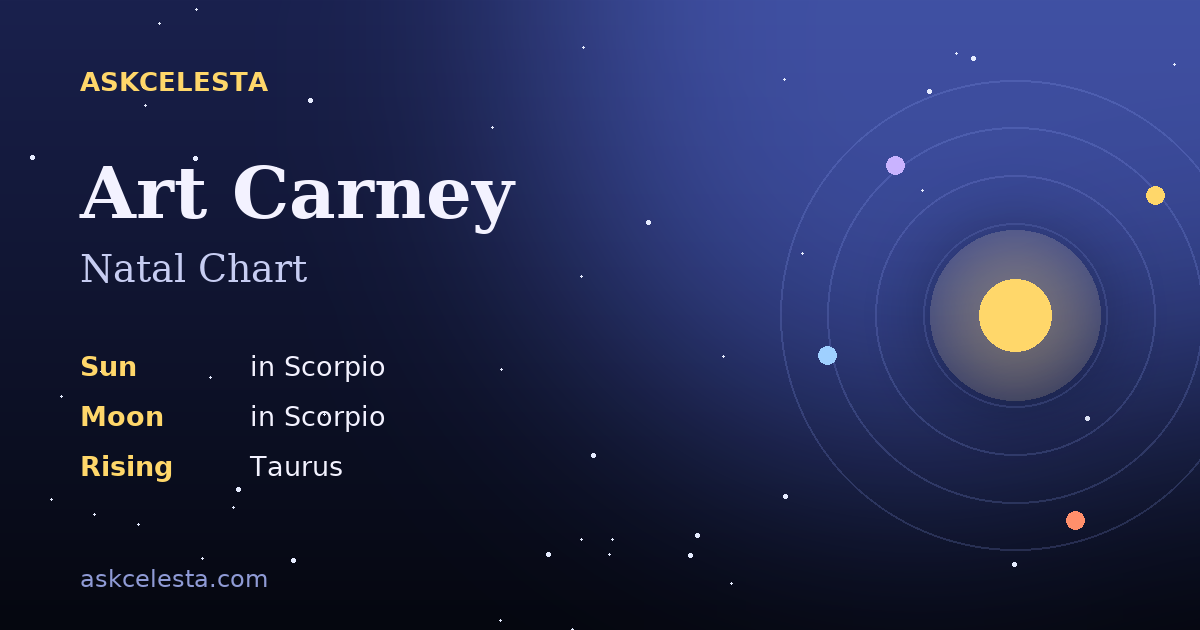 ASKCELESTA

Art Carney

Natal Chart

Sun in Scorpio

Moon in Scorpio

Rising Taurus

askcelesta.com